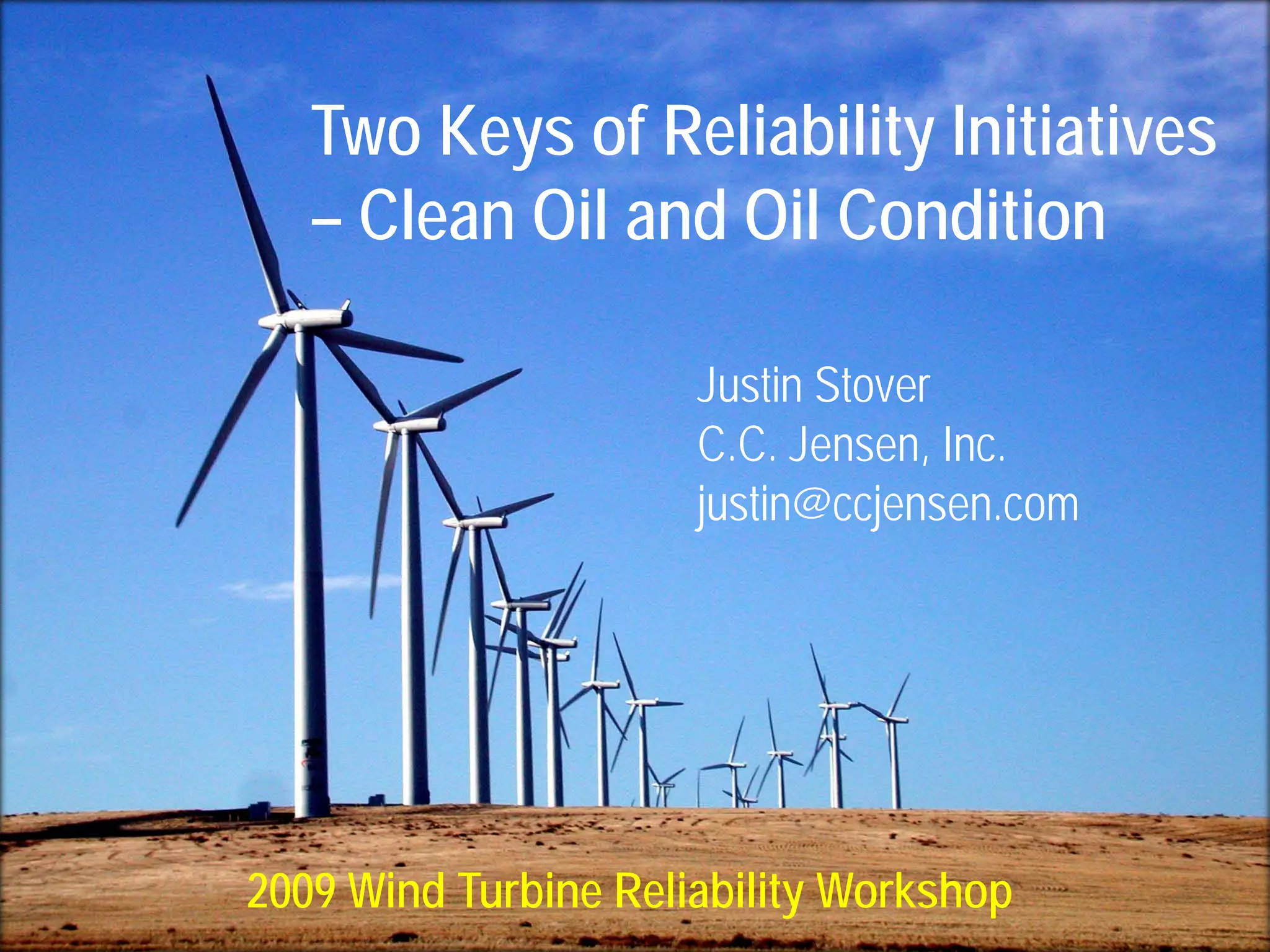 Two Keys of Reliability Initiatives – Clean Oil and Oil Condition

Justin Stover
C.C. Jensen, Inc.
justin@ccjensen.com

2009 Wind Turbine Reliability Workshop